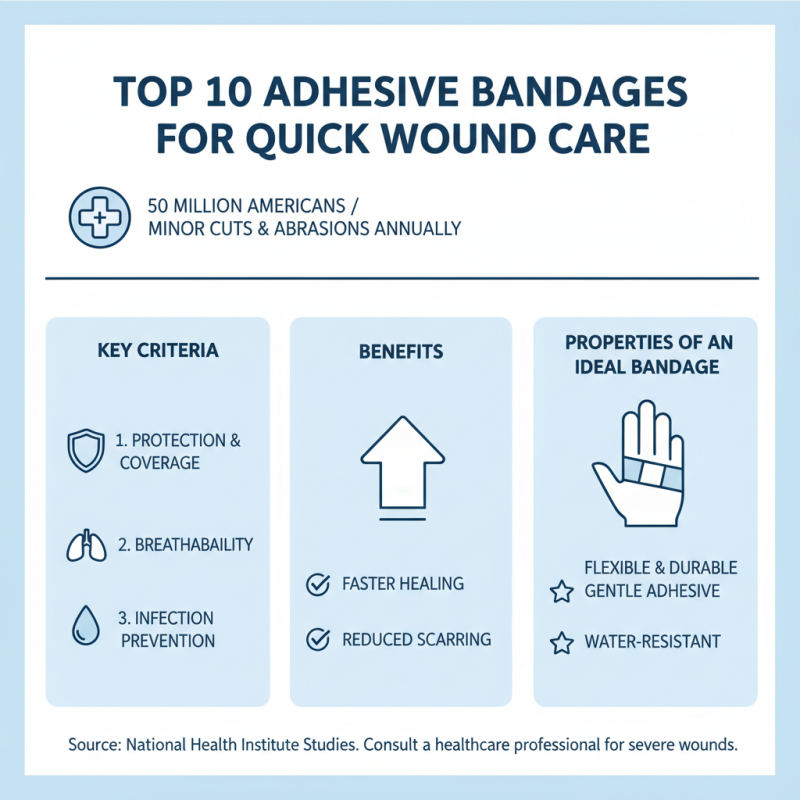 TOP 10 ADHESIVE BANDAGES FOR QUICK WOUND CARE

50 MILLION AMERICANS / MINOR CUTS & ABRASIONS ANNUALLY

KEY CRITERIA

1. PROTECTION & COVERAGE

2. BREATHABAILITY

3. INFECTION PREVENTION

BENEFITS

FASTER HEALING

REDUCED SCARRING

PROPERTIES OF AN IDEAL BANDAGE

FLEXIBLE & DURABLE GENTLE ADHESIVE

WATER-RESISTANT

Source: National Health Institute Studies. Consult a healthcare professional for severe wounds.